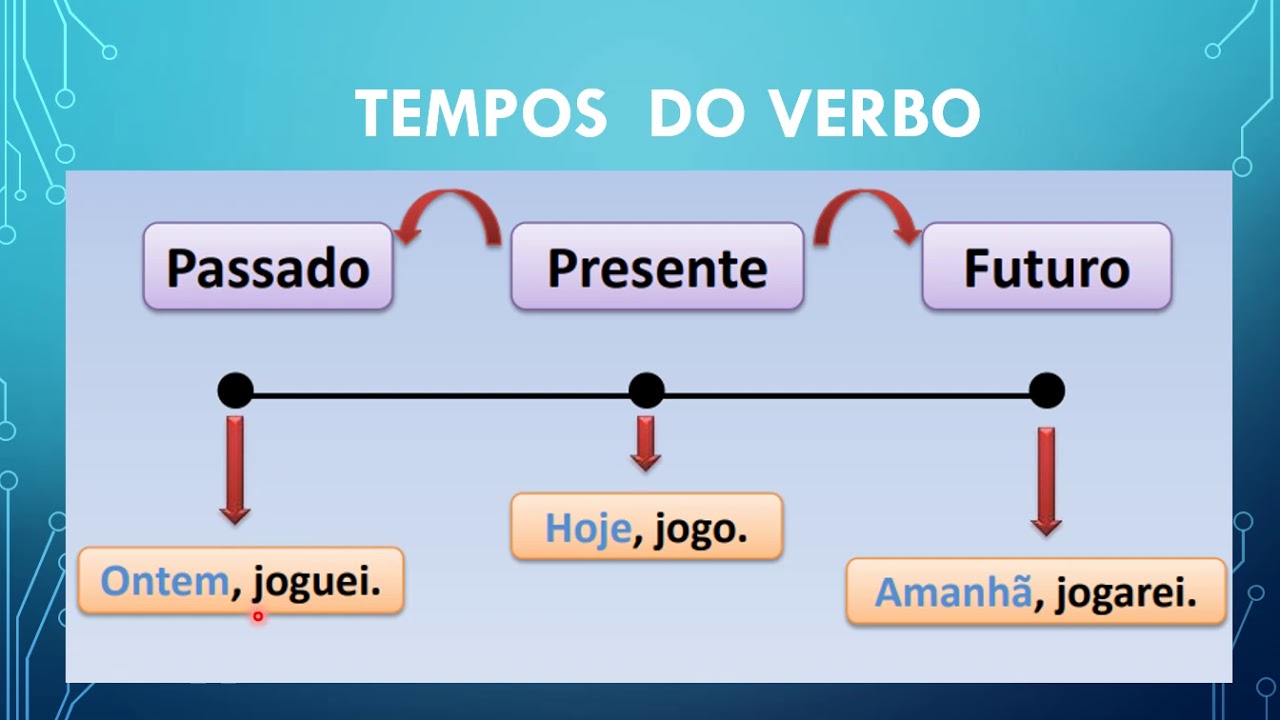 TEMPOS DO VERBO

Passado

Presente

Futuro

Ontem, joguei.

Hoje, jogo.

Amanhã, jogarei.